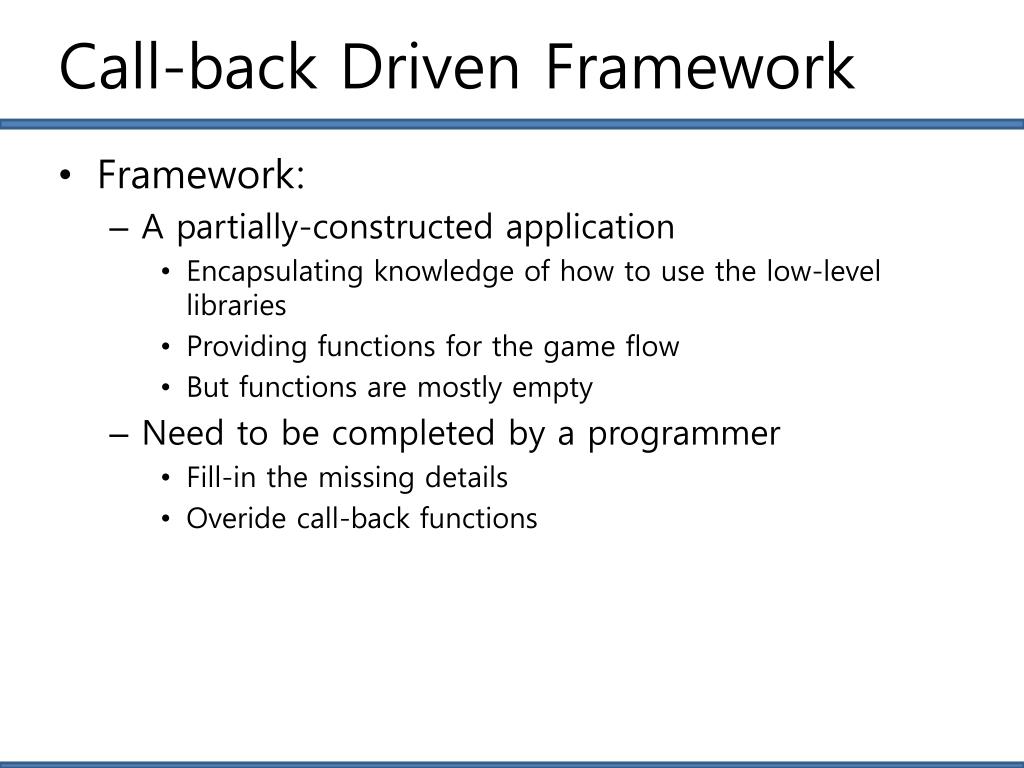 Call-back Driven Framework

• Framework:
  – A partially-constructed application
    • Encapsulating knowledge of how to use the low-level libraries
    • Providing functions for the game flow
    • But functions are mostly empty
  – Need to be completed by a programmer
    • Fill-in the missing details
    • Overide call-back functions